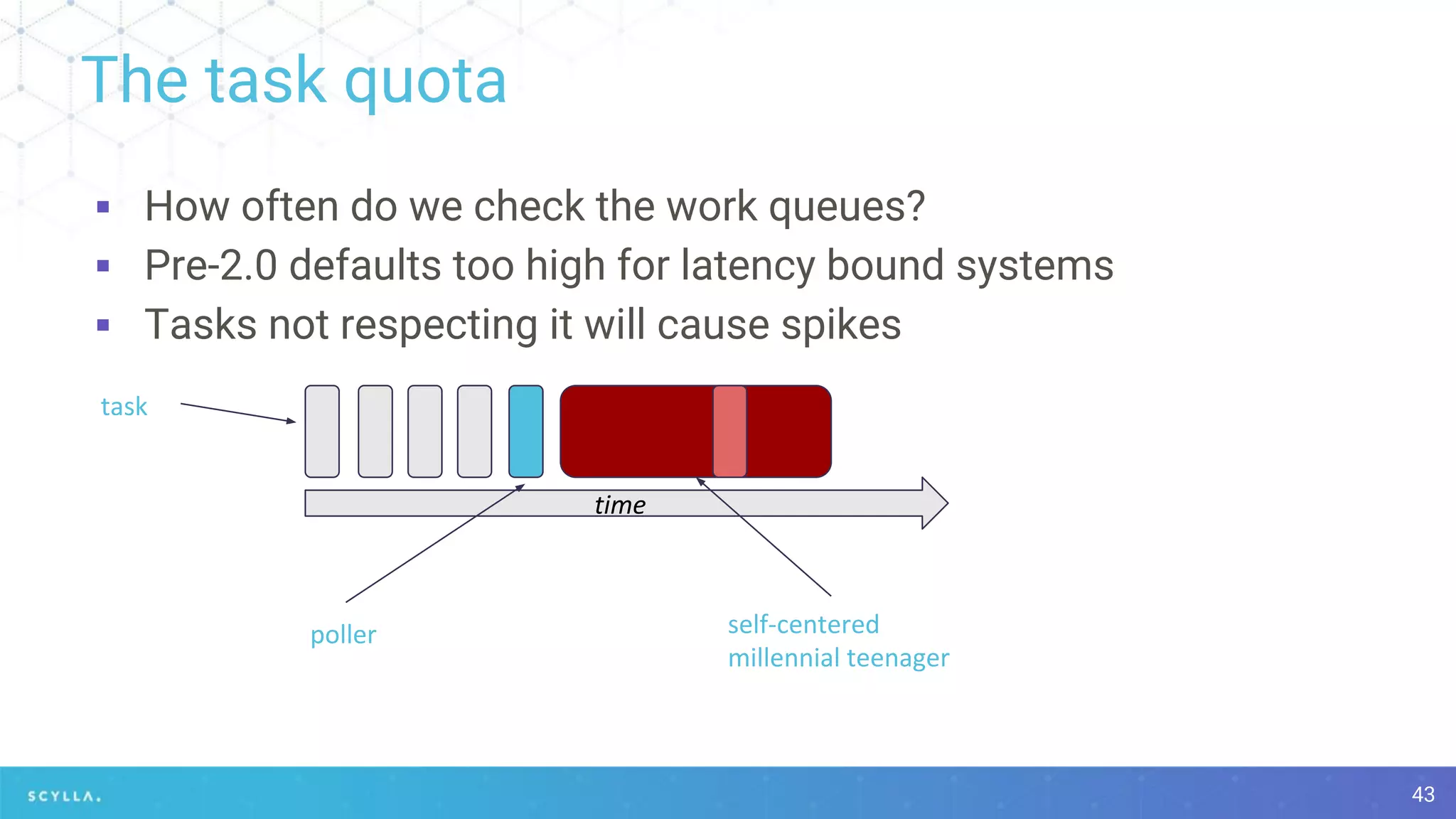 The task quota

▪ How often do we check the work queues?
▪ Pre-2.0 defaults too high for latency bound systems
▪ Tasks not respecting it will cause spikes

task

time

poller

self-centered
millennial teenager

SCYLLA.

43